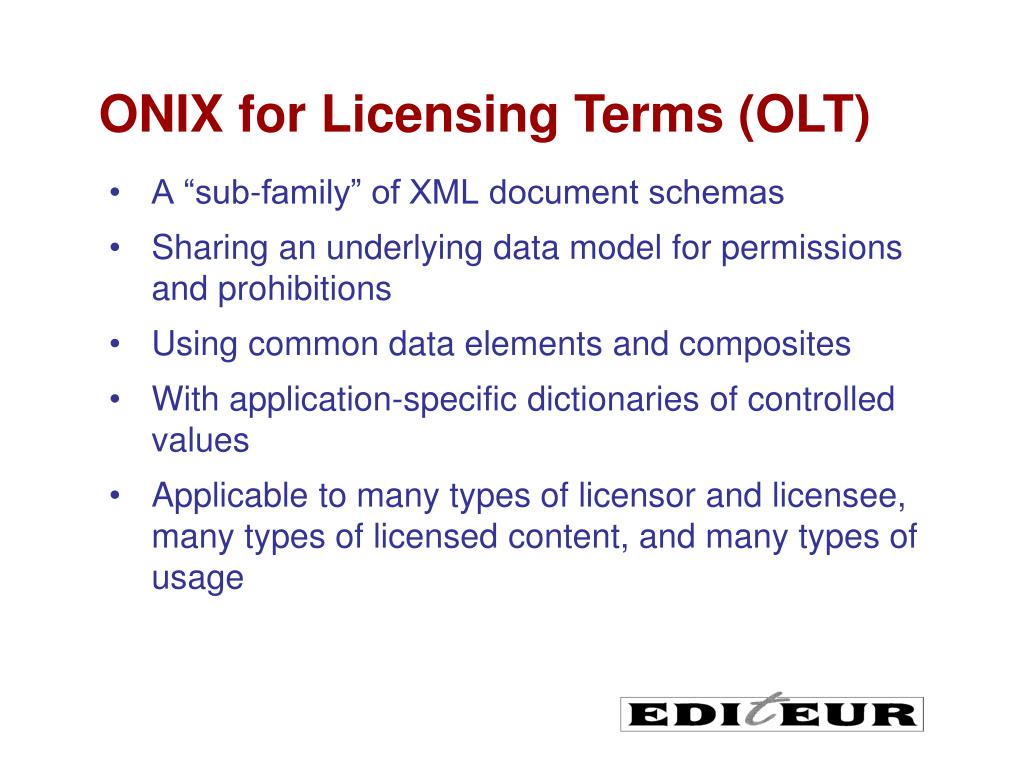 ONIX for Licensing Terms (OLT)

• A “sub-family” of XML document schemas
• Sharing an underlying data model for permissions and prohibitions
• Using common data elements and composites
• With application-specific dictionaries of controlled values
• Applicable to many types of licensor and licensee, many types of licensed content, and many types of usage

EDItEUR